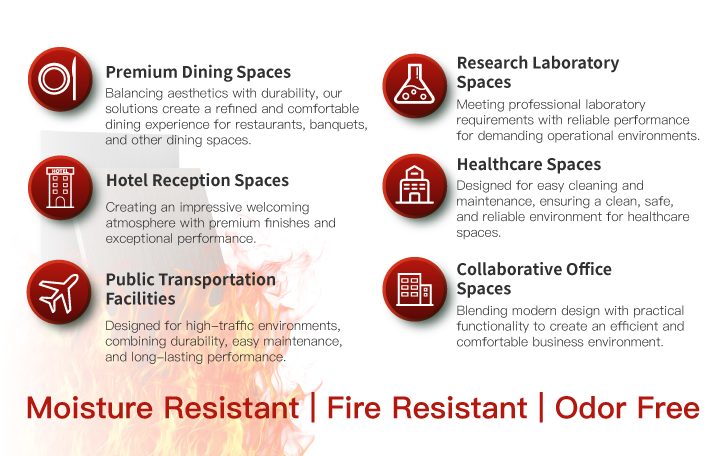 Premium Dining Spaces
Balancing aesthetics with durability, our solutions create a refined and comfortable dining experience for restaurants, banquets, and other dining spaces.

HOTEL

Hotel Reception Spaces
Creating an impressive welcoming atmosphere with premium finishes and exceptional performance.

Public Transportation Facilities
Designed for high-traffic environments, combining durability, easy maintenance, and long-lasting performance.

Research Laboratory Spaces
Meeting professional laboratory requirements with reliable performance for demanding operational environments.

Healthcare Spaces
Designed for easy cleaning and maintenance, ensuring a clean, safe, and reliable environment for healthcare spaces.

Collaborative Office Spaces
Blending modern design with practical functionality to create an efficient and comfortable business environment.

Moisture Resistant | Fire Resistant | Odor Free